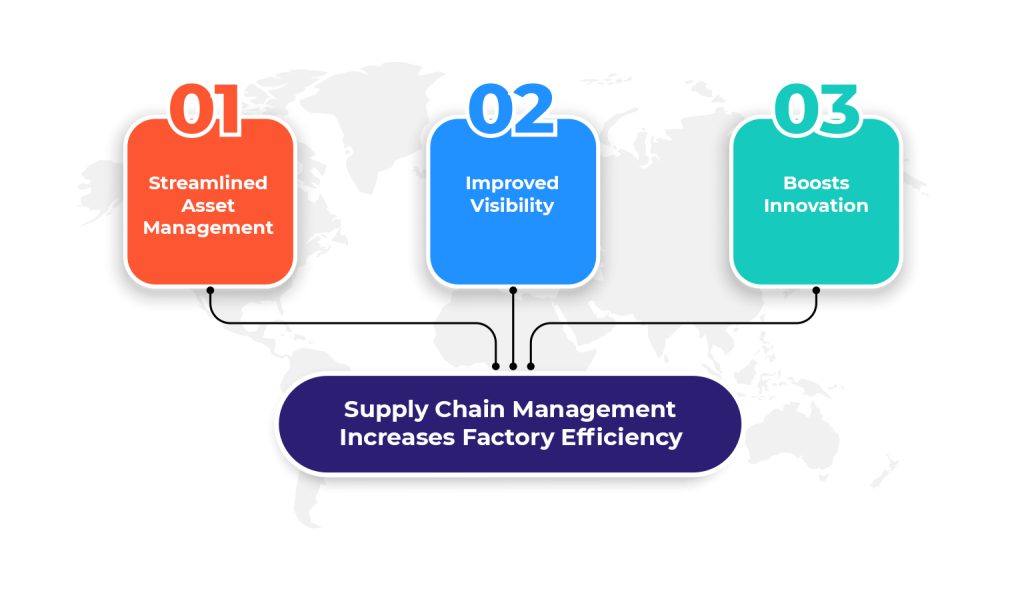 01
Streamlined Asset Management

02
Improved Visibility

03
Boosts Innovation

Supply Chain Management Increases Factory Efficiency